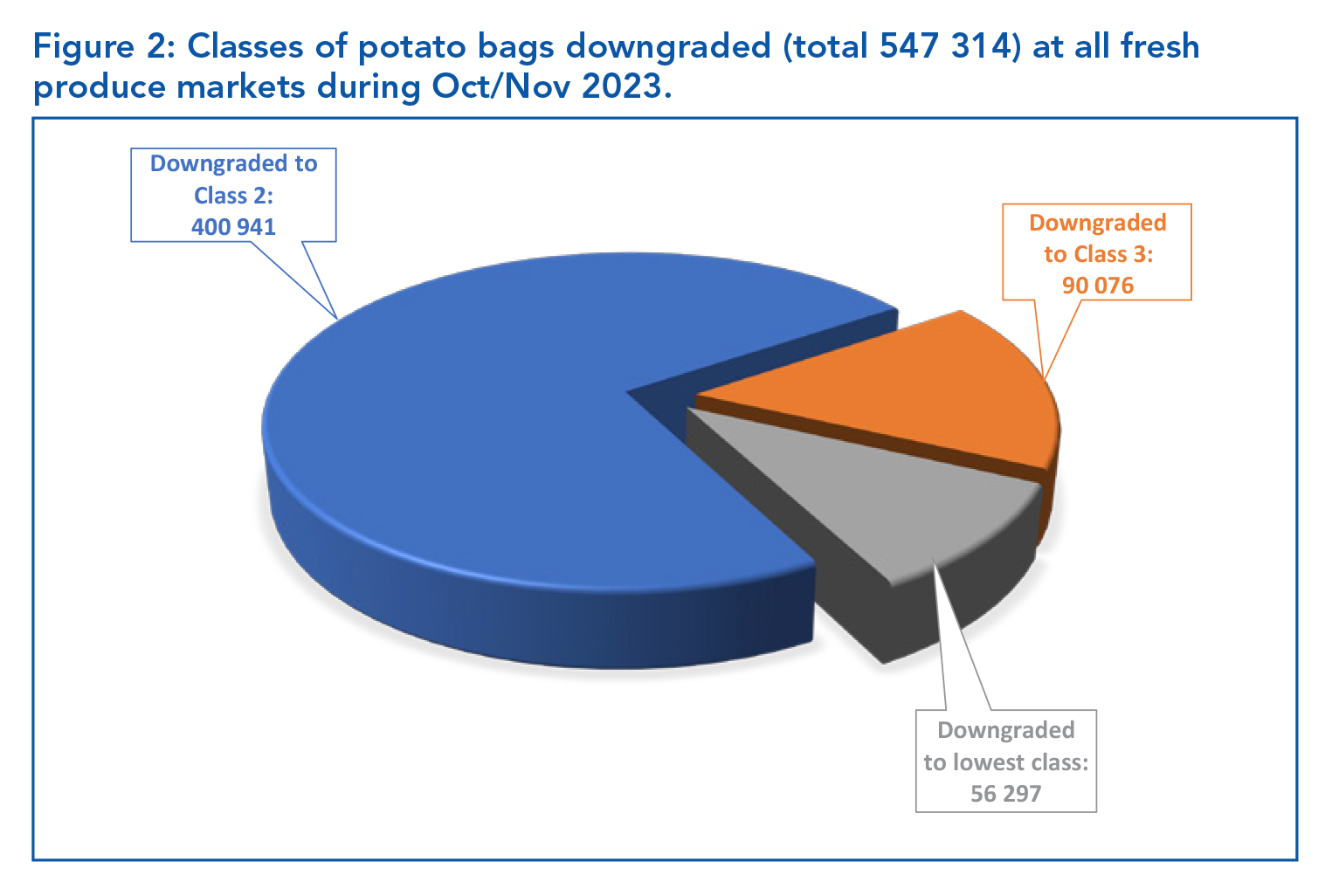 Figure 2: Classes of potato bags downgraded (total 547 314) at all fresh produce markets during Oct/Nov 2023.

Downgraded to Class 2: 400 941

Downgraded to Class 3: 90 076

Downgraded to lowest class: 56 297